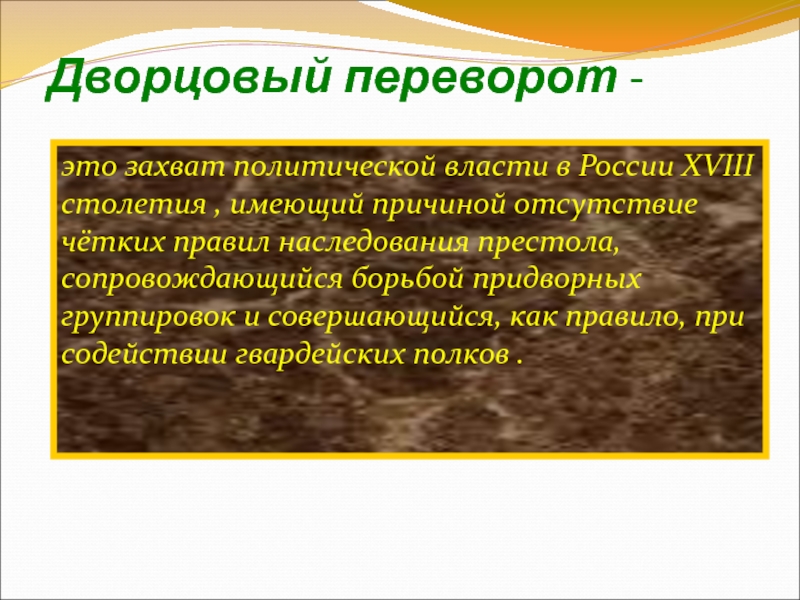 Дворцовый переворот -

это захват политической власти в России XVIII столетия , имеющий причиной отсутствие чётких правил наследования престола, сопровождающийся борьбой придворных группировок и совершающийся, как правило, при содействии гвардейских полков .